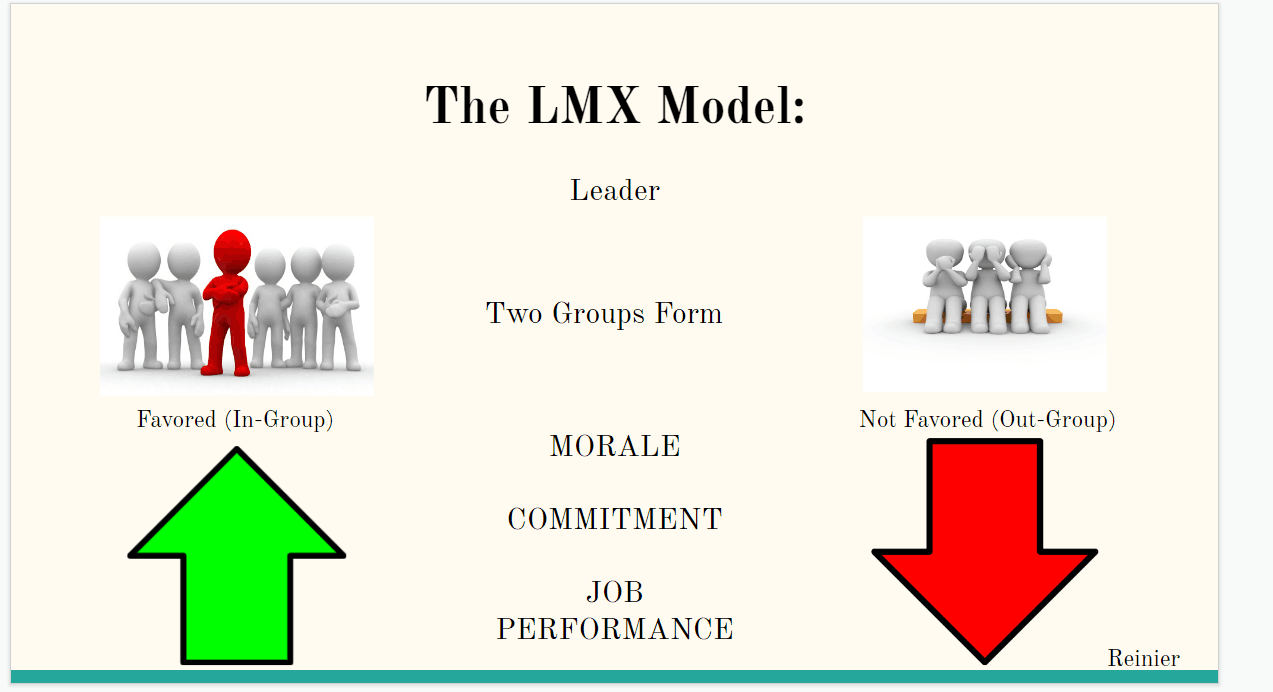 The LMX Model:

Leader

Two Groups Form

Favored (In-Group)

Not Favored (Out-Group)

MORALE

COMMITMENT

JOB PERFORMANCE

Reinier